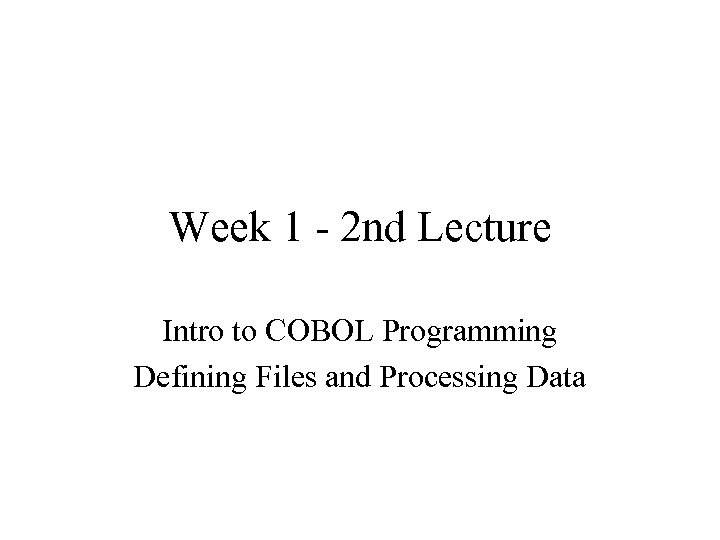 Week 1 - 2nd Lecture

Intro to COBOL Programming
Defining Files and Processing Data